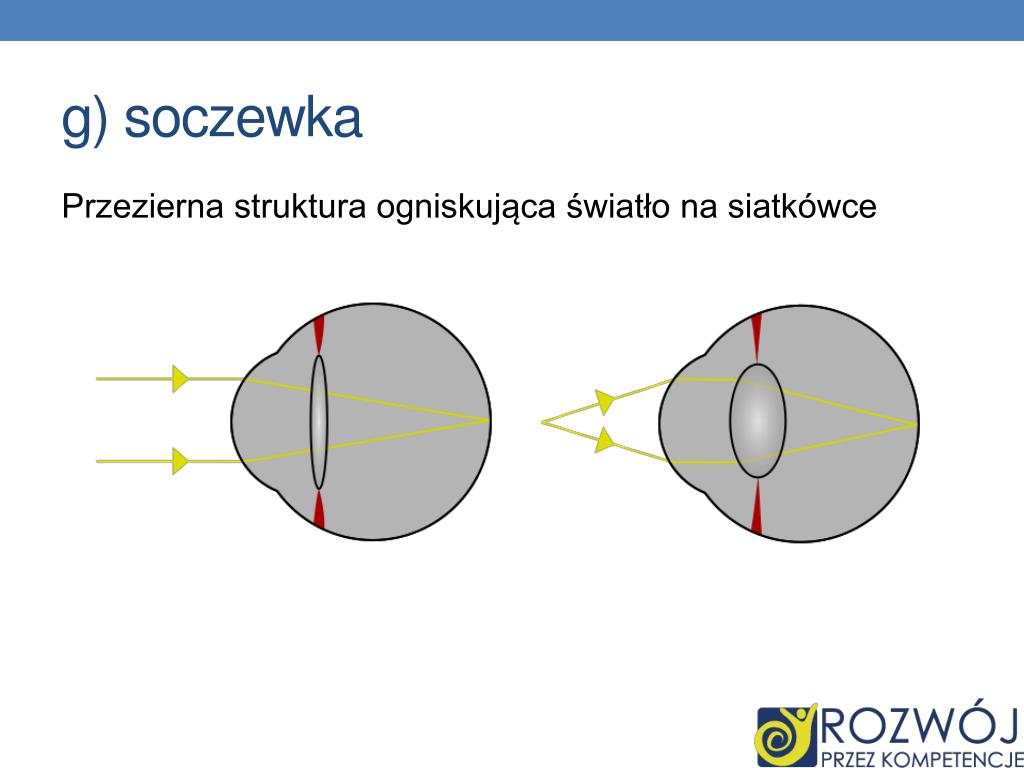 g) soczewka

Przezierna struktura ogniskująca światło na siatkówce

ROZWÓJ
PRZEZ KOMPETENCJE